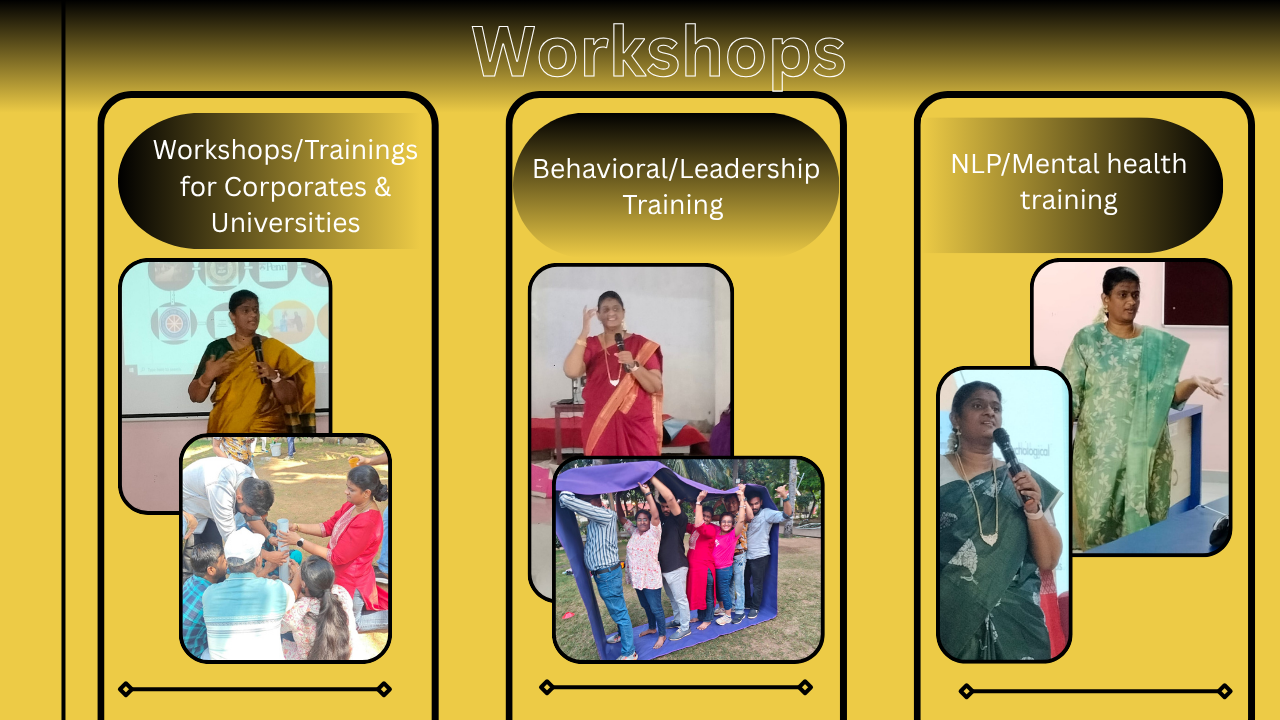 Workshops

Workshops/Trainings for Corporates & Universities

Behavioral/Leadership Training

NLP/Mental health training